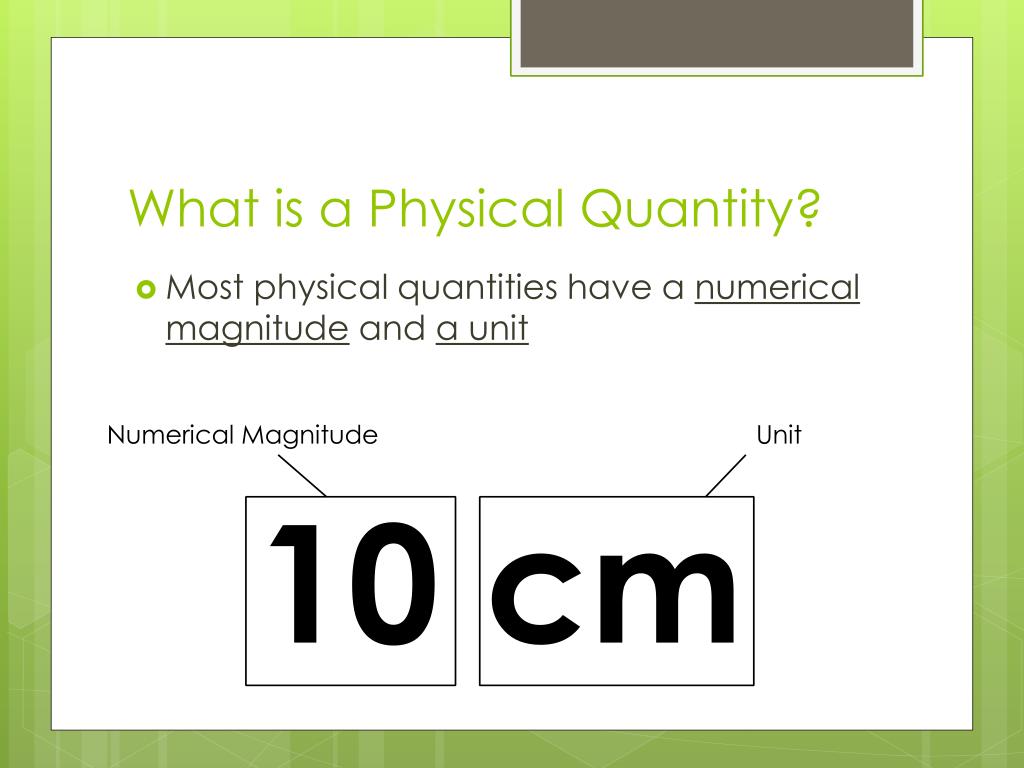 What is a Physical Quantity?

Most physical quantities have a numerical magnitude and a unit

Numerical Magnitude

Unit

10

cm